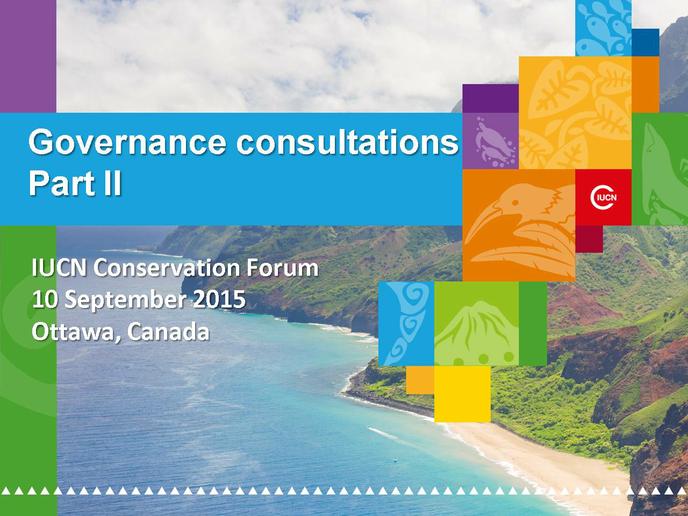 Governance consultations
Part II

IUCN

IUCN Conservation Forum
10 September 2015
Ottawa, Canada